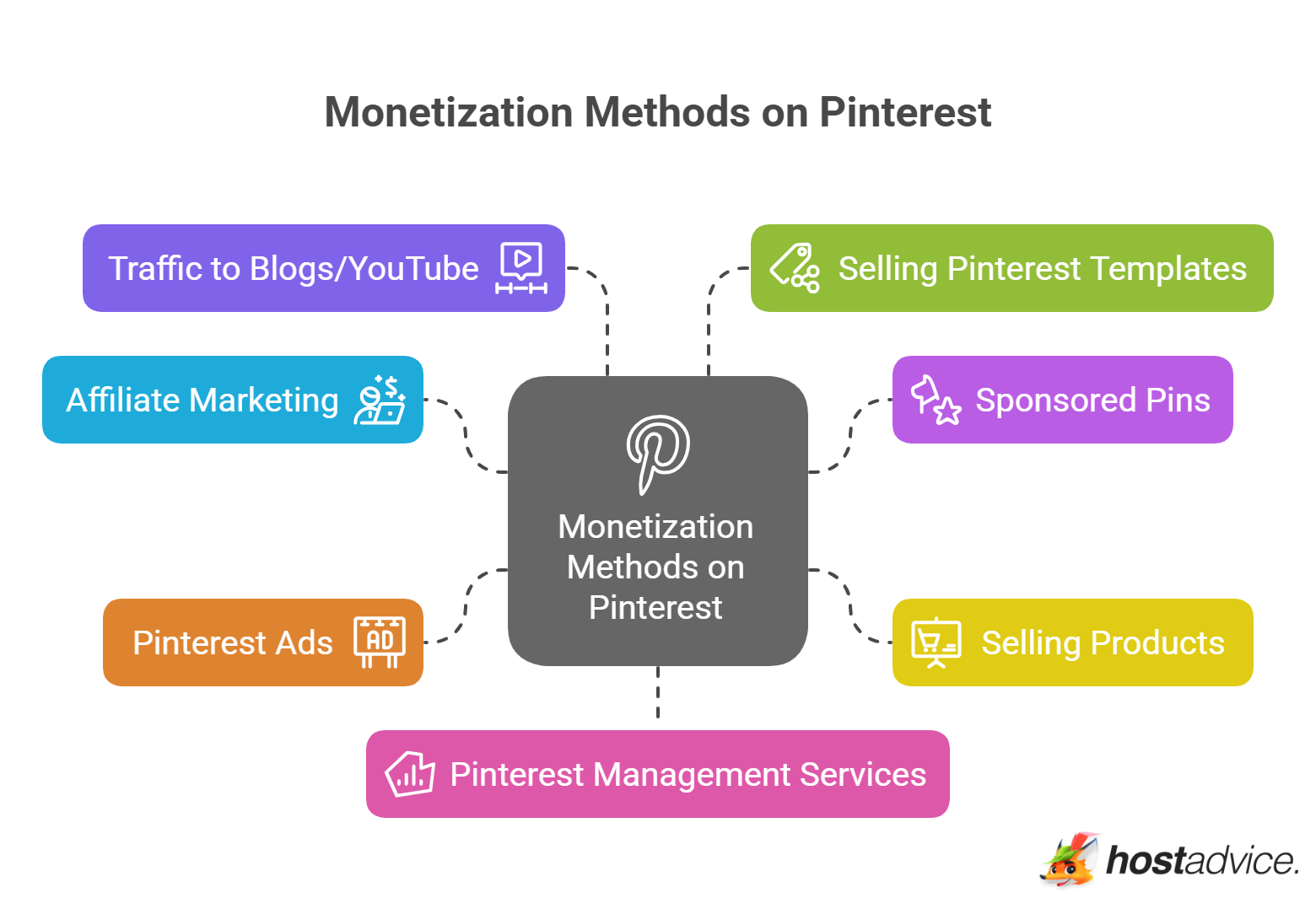 Monetization Methods on Pinterest

Traffic to Blogs/YouTube

Selling Pinterest Templates

Affiliate Marketing

Sponsored Pins

Monetization Methods on Pinterest

Pinterest Ads

AD

Selling Products

Pinterest Management Services

hostadvice.